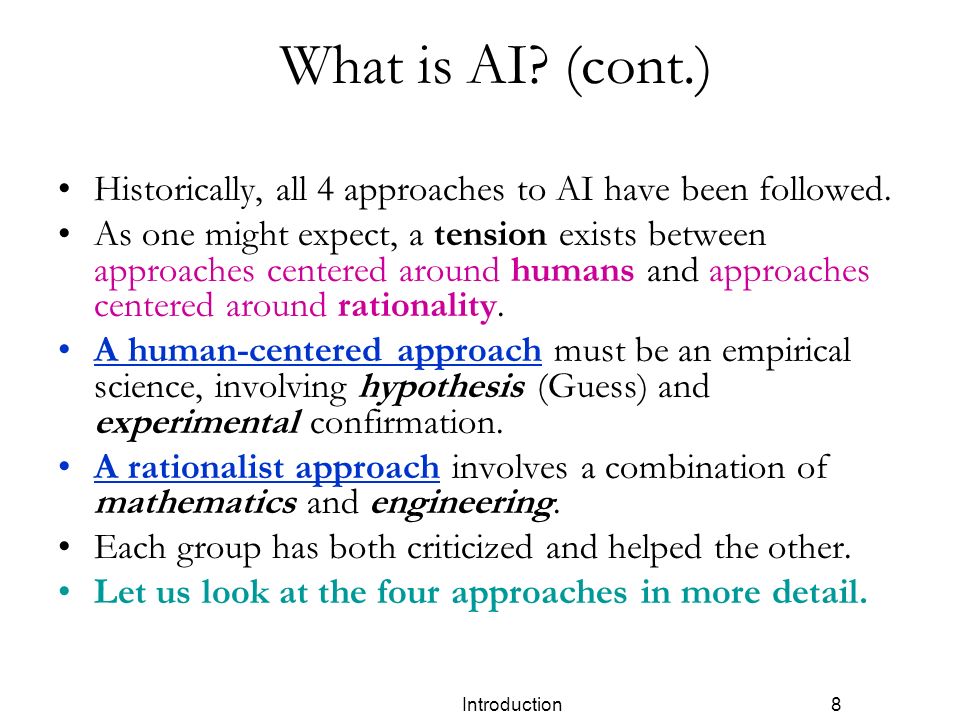 What is AI? (cont.)

• Historically, all 4 approaches to AI have been followed.
• As one might expect, a tension exists between approaches centered around humans and approaches centered around rationality.
• A human-centered approach must be an empirical science, involving hypothesis (Guess) and experimental confirmation.
• A rationalist approach involves a combination of mathematics and engineering.
• Each group has both criticized and helped the other.
• Let us look at the four approaches in more detail.

Introduction

8